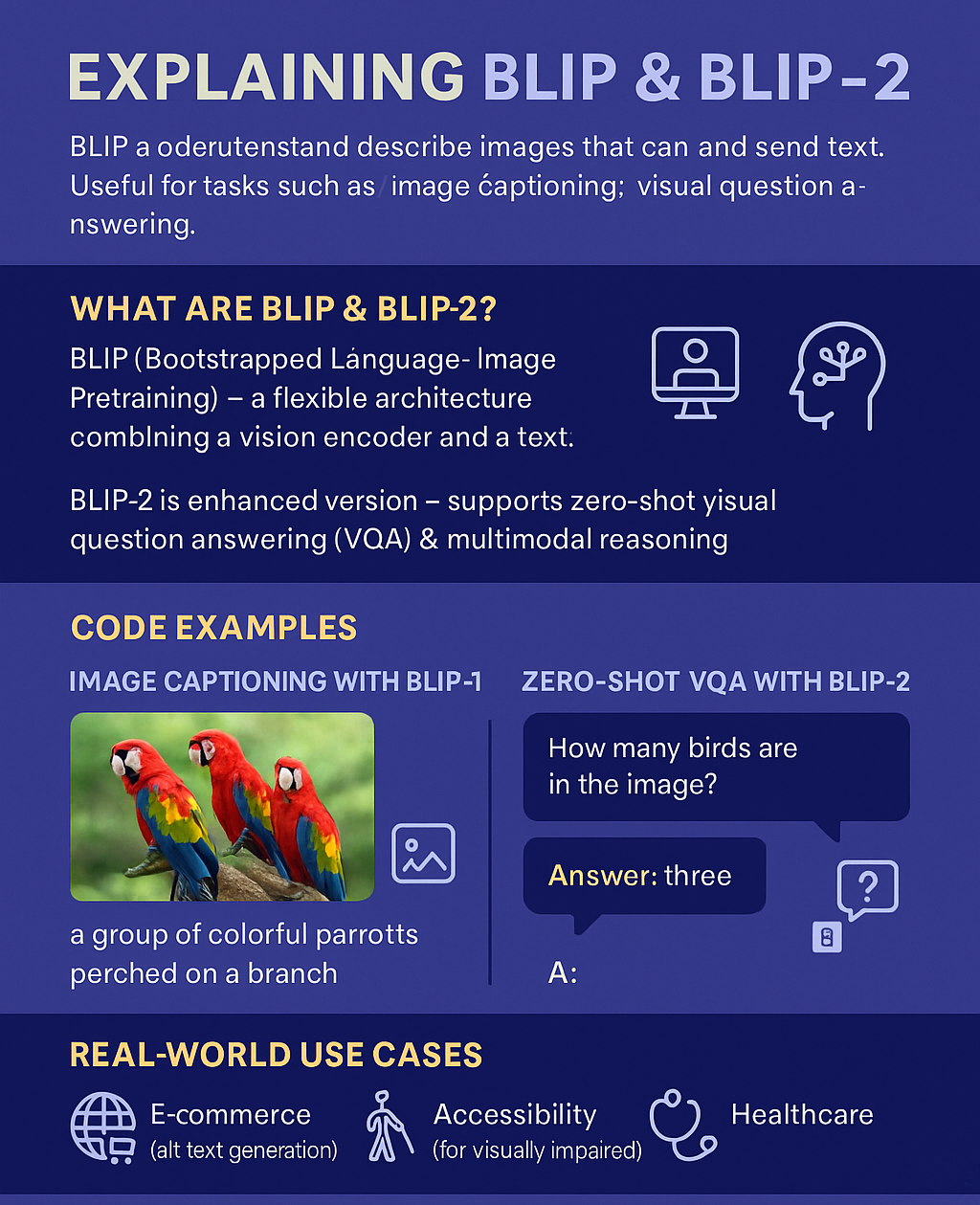 EXPLAINING BLIP & BLIP-2

BLIP a oderutenstand describe images that can and send text. Useful for tasks such as / image ćaptioning; visual question answering.

WHAT ARE BLIP & BLIP-2?

BLIP (Bootstrapped Lánguage- Image Pretraining) – a flexible architecture comblning a vision encoder and a text.

BLIP-2 is enhanced version – supports zero-shot yisual question answering (VQA) & multimodal reasoning

CODE EXAMPLES

IMAGE CAPTIONING WITH BLIP-1

a group of colorful parrotts perched on a branch

ZERO-SHOT VQA WITH BLIP-2

How many birds are in the image?

Answer: three

?

A:

REAL-WORLD USE CASES

E-commerce (alt text generation)

Accessibility (for visually impaired)

Healthcare